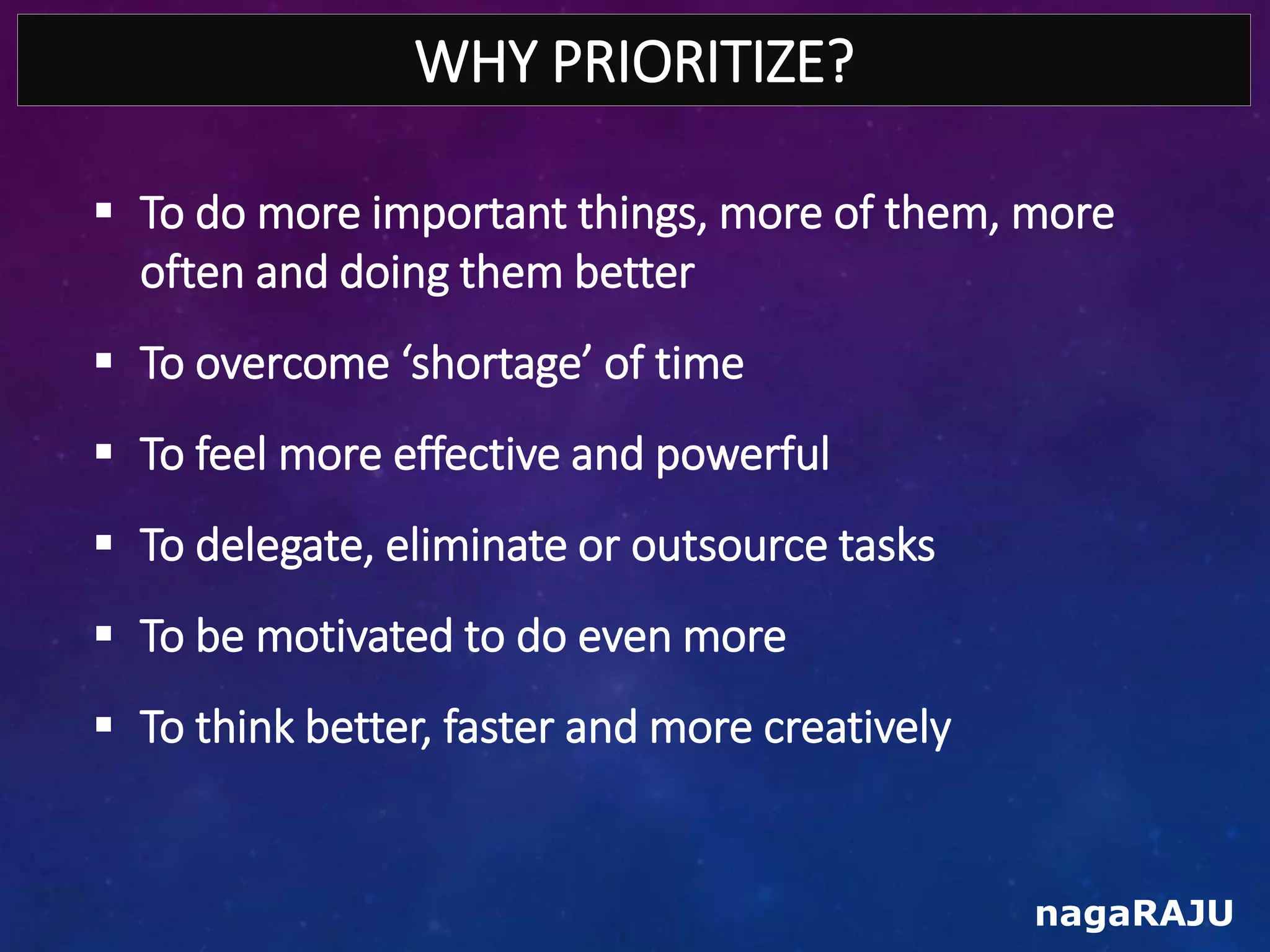 WHY PRIORITIZE?

▪ To do more important things, more of them, more often and doing them better

▪ To overcome ‘shortage’ of time

▪ To feel more effective and powerful

▪ To delegate, eliminate or outsource tasks

▪ To be motivated to do even more

▪ To think better, faster and more creatively

nagaRAJU